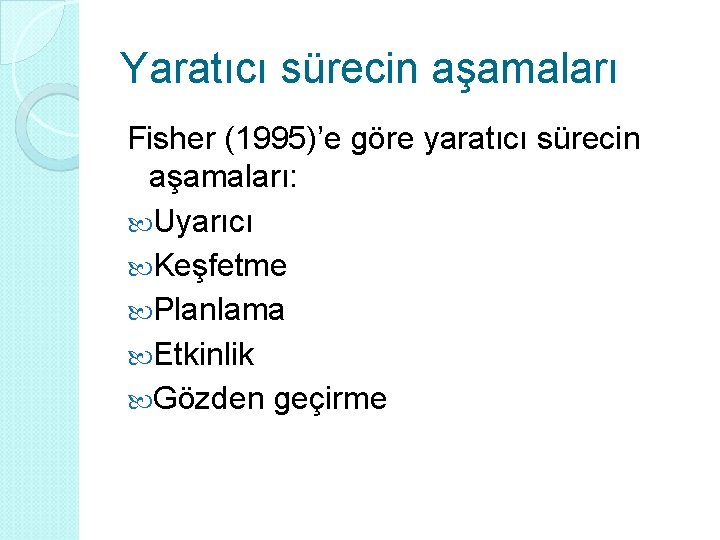 Yaratıcı sürecin aşamaları

Fisher (1995)’e göre yaratıcı sürecin aşamaları:

Uyarıcı

Keşfetme

Planlama

Etkinlik

Gözden geçirme